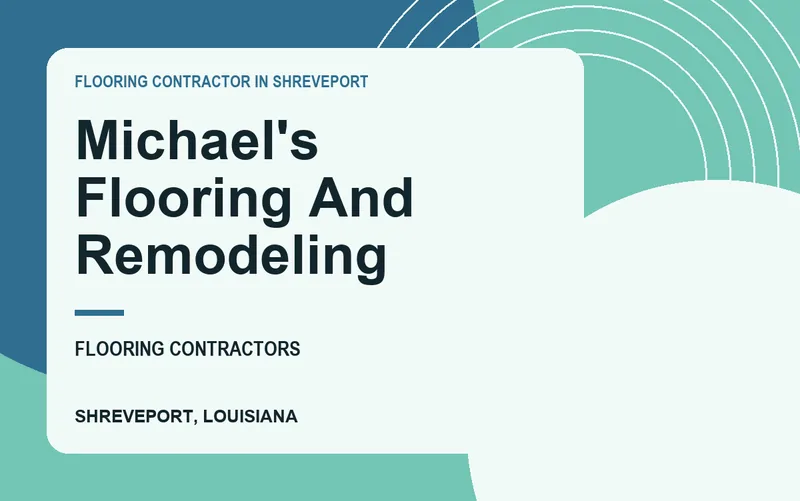 FLOORING CONTRACTOR IN SHREVEPORT

Michael's Flooring And Remodeling

FLOORING CONTRACTORS

SHREVEPORT, LOUISIANA